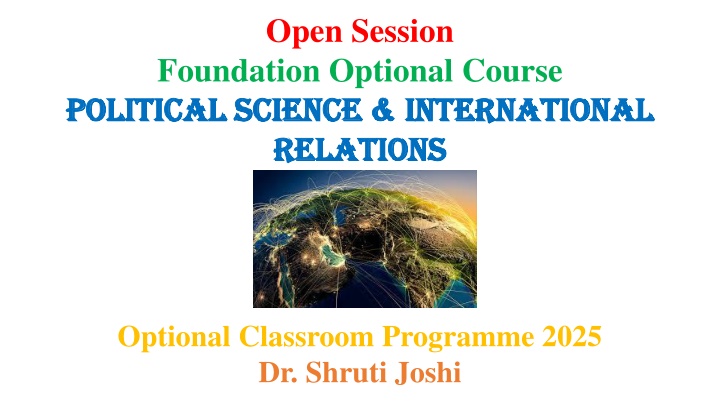 Open Session
Foundation Optional Course
POLITICAL SCIENCE & INTERNATIONAL RELATIONS

Optional Classroom Programme 2025
Dr. Shruti Joshi